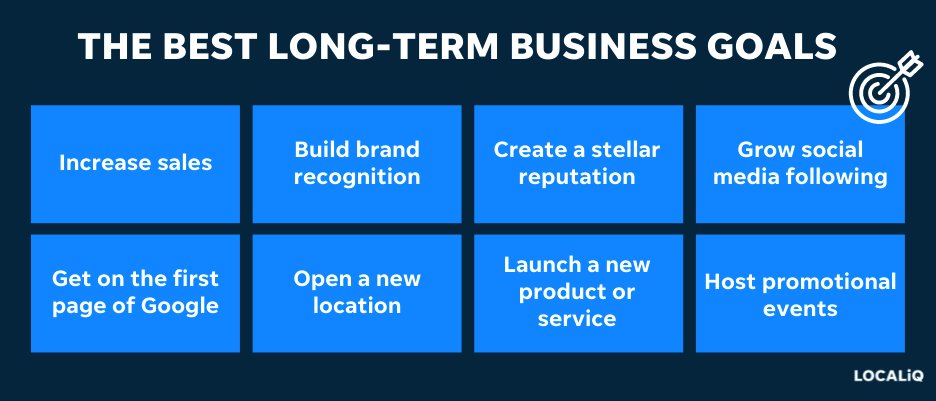 THE BEST LONG-TERM BUSINESS GOALS

Increase sales

Build brand recognition

Create a stellar reputation

Grow social media following

Get on the first page of Google

Open a new location

Launch a new product or service

Host promotional events

LOCALiQ